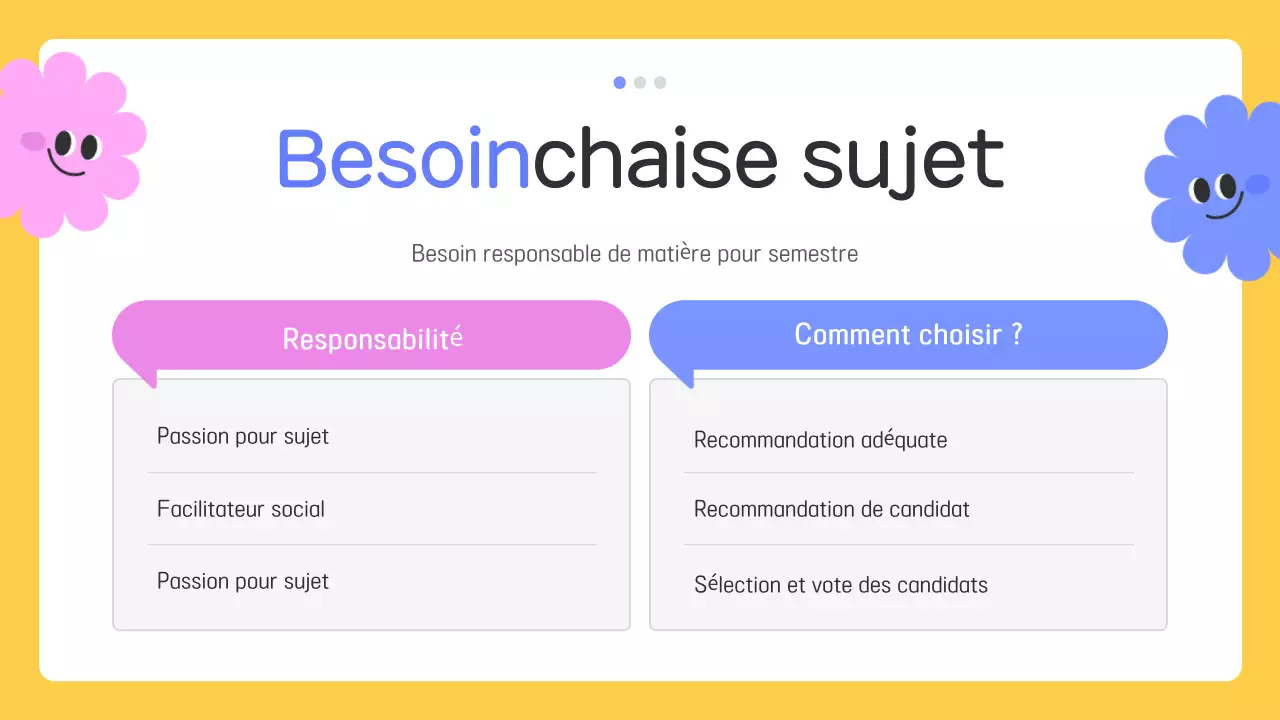 Besoinchaise sujet

Besoin responsable de matière pour semestre

Responsabilité

Passion pour sujet

Facilitateur social

Passion pour sujet

Comment choisir ?

Recommandation adéquate

Recommandation de candidat

Sélection et vote des candidats